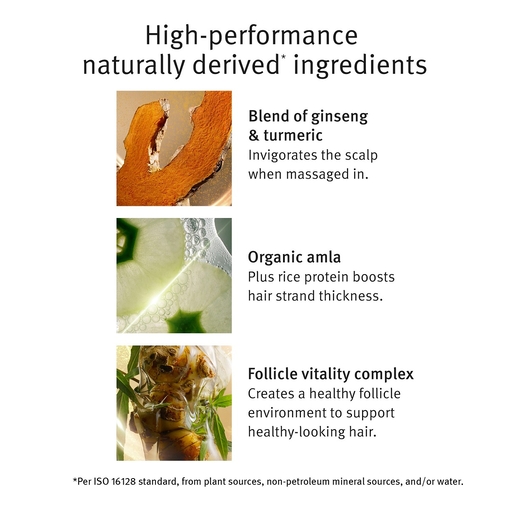 High-performance naturally derived* ingredients

Blend of ginseng & turmeric
Invigorates the scalp when massaged in.

Organic amla
Plus rice protein boosts hair strand thickness.

Follicle vitality complex
Creates a healthy follicle environment to support healthy-looking hair.

*Per ISO 16128 standard, from plant sources, non-petroleum mineral sources, and/or water.